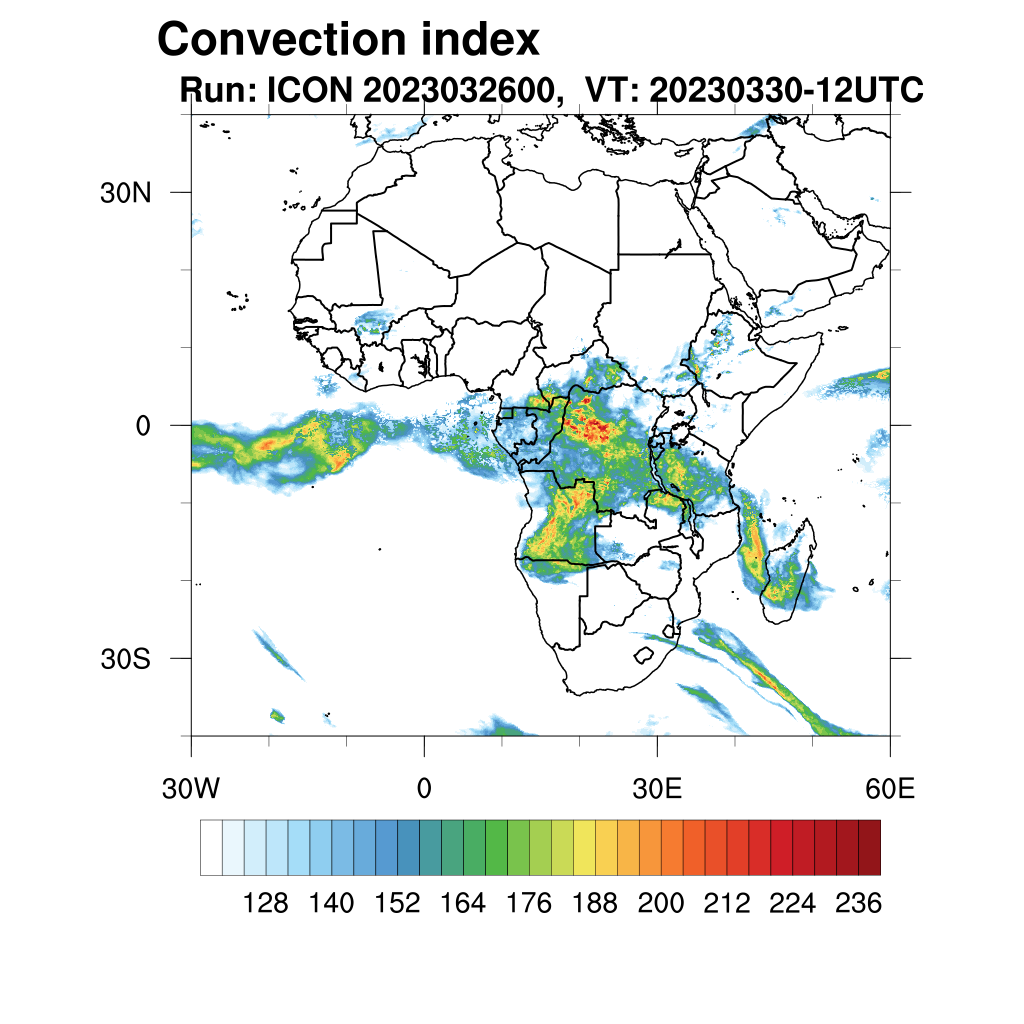 Convection index
Run: ICON 2023032600, VT: 20230330-12UTC

30N
0
30S
30W
0
30E
60E

128 140 152 164 176 188 200 212 224 236